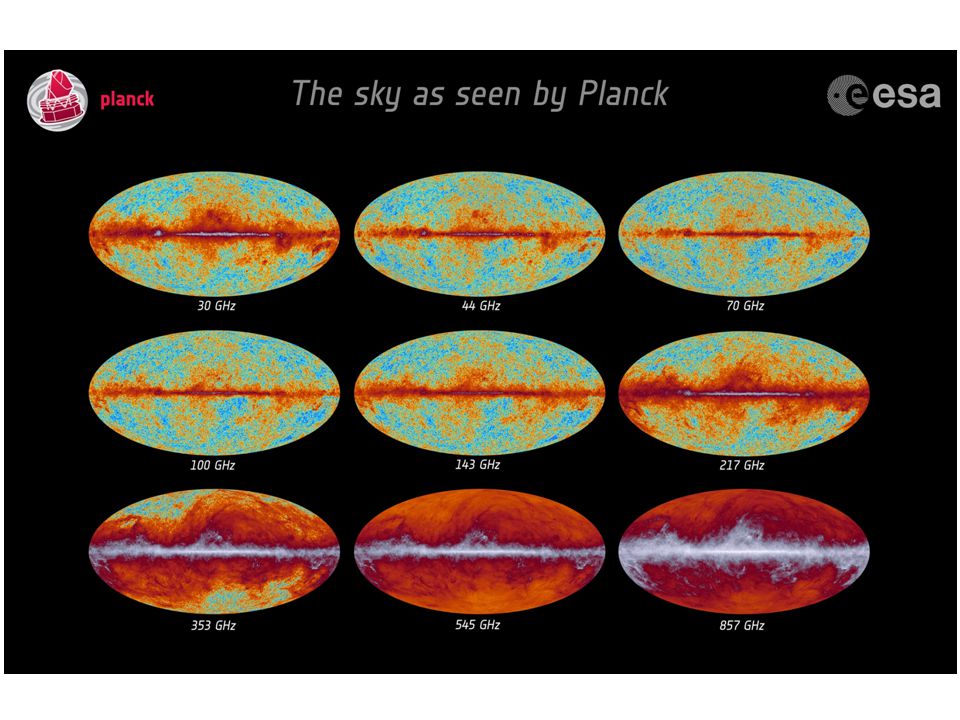 planck

The sky as seen by Planck

esa

30 GHz

44 GHz

70 GHz

100 GHz

143 GHz

217 GHz

353 GHz

545 GHz

857 GHz